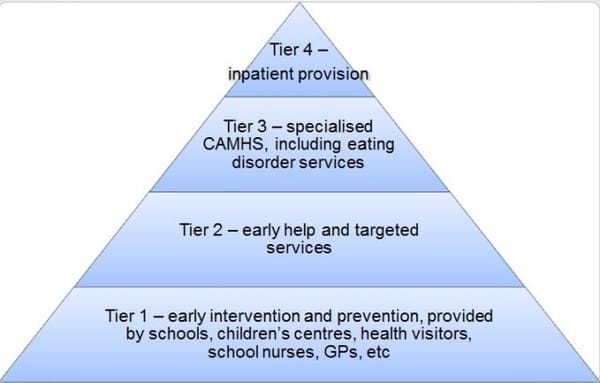 Tier 4 – inpatient provision

Tier 3 – specialised CAMHS, including eating disorder services

Tier 2 – early help and targeted services

Tier 1 – early intervention and prevention, provided by schools, children's centres, health visitors, school nurses, GPs, etc